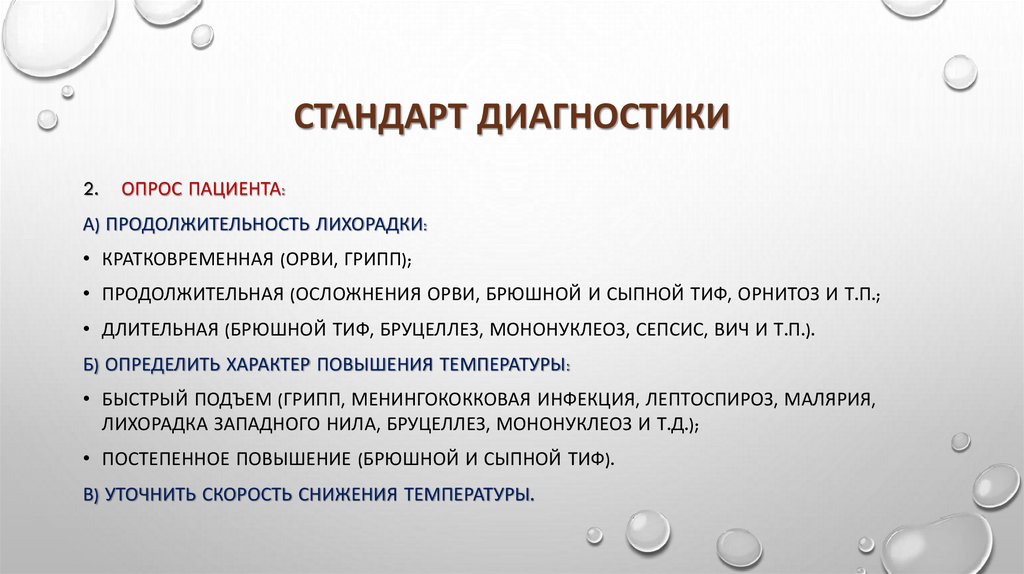 СТАНДАРТ ДИАГНОСТИКИ

2. ОПРОС ПАЦИЕНТА:

А) ПРОДОЛЖИТЕЛЬНОСТЬ ЛИХОРАДКИ:

• КРАТКОВРЕМЕННАЯ (ОРВИ, ГРИПП);

• ПРОДОЛЖИТЕЛЬНАЯ (ОСЛОЖНЕНИЯ ОРВИ, БРЮШНОЙ И СЫПНОЙ ТИФ, ОРНИТОЗ И Т.П.;

• ДЛИТЕЛЬНАЯ (БРЮШНОЙ ТИФ, БРУЦЕЛЛЕЗ, МОНОНУКЛЕОЗ, СЕПСИС, ВИЧ И Т.П.).

Б) ОПРЕДЕЛИТЬ ХАРАКТЕР ПОВЫШЕНИЯ ТЕМПЕРАТУРЫ:

• БЫСТРЫЙ ПОДЪЕМ (ГРИПП, МЕНИНГОКОККОВАЯ ИНФЕКЦИЯ, ЛЕПТОСПИРОЗ, МАЛЯРИЯ, ЛИХОРАДКА ЗАПАДНОГО НИЛА, БРУЦЕЛЛЕЗ, МОНОНУКЛЕОЗ И Т.Д.);

• ПОСТЕПЕННОЕ ПОВЫШЕНИЕ (БРЮШНОЙ И СЫПНОЙ ТИФ).

В) УТОЧНИТЬ СКОРОСТЬ СНИЖЕНИЯ ТЕМПЕРАТУРЫ.